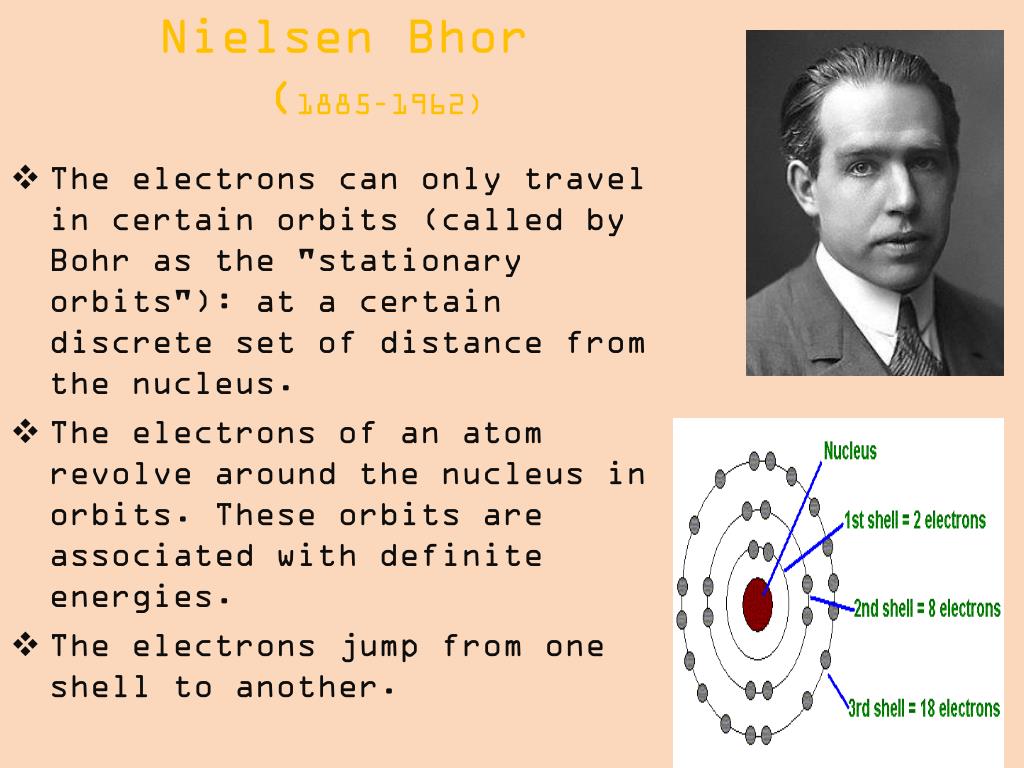 Nielsen Bhor
(1885-1962)

❖ The electrons can only travel in certain orbits (called by Bohr as the "stationary orbits"): at a certain discrete set of distance from the nucleus.

❖ The electrons of an atom revolve around the nucleus in orbits. These orbits are associated with definite energies.

❖ The electrons jump from one shell to another.

Nucleus
1st shell = 2 electrons
2nd shell = 8 electrons
3rd shell = 18 electrons